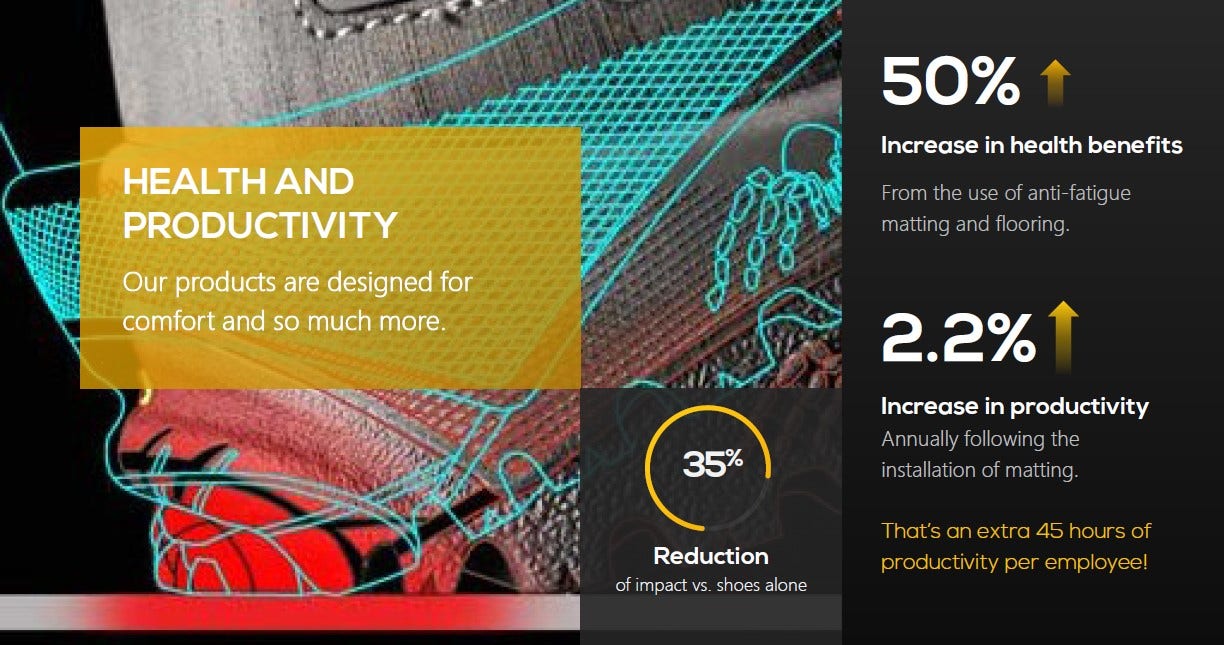 HEALTH AND PRODUCTIVITY

Our products are designed for comfort and so much more.

35%

Reduction

of impact vs. shoes alone

50%

Increase in health benefits

From the use of anti-fatigue matting and flooring.

2.2%

Increase in productivity

Annually following the installation of matting.

That's an extra 45 hours of productivity per employee!